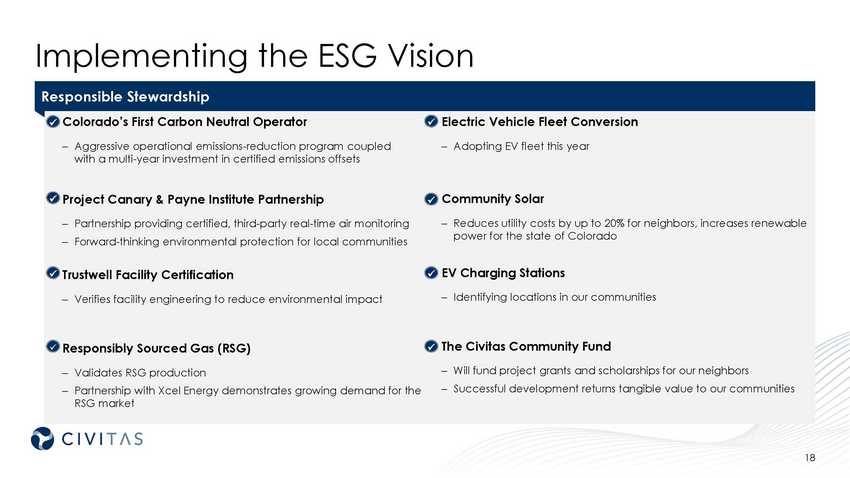 Implementing the ESG Vision

Responsible Stewardship

Colorado's First Carbon Neutral Operator

– Aggressive operational emissions-reduction program coupled with a multi-year investment in certified emissions offsets

Project Canary & Payne Institute Partnership

– Partnership providing certified, third-party real-time air monitoring
– Forward-thinking environmental protection for local communities

Trustwell Facility Certification

– Verifies facility engineering to reduce environmental impact

Responsibly Sourced Gas (RSG)

– Validates RSG production
– Partnership with Xcel Energy demonstrates growing demand for the RSG market

Electric Vehicle Fleet Conversion

– Adopting EV fleet this year

Community Solar

– Reduces utility costs by up to 20% for neighbors, increases renewable power for the state of Colorado

EV Charging Stations

– Identifying locations in our communities

The Civitas Community Fund

– Will fund project grants and scholarships for our neighbors
– Successful development returns tangible value to our communities

CIVITAS

18